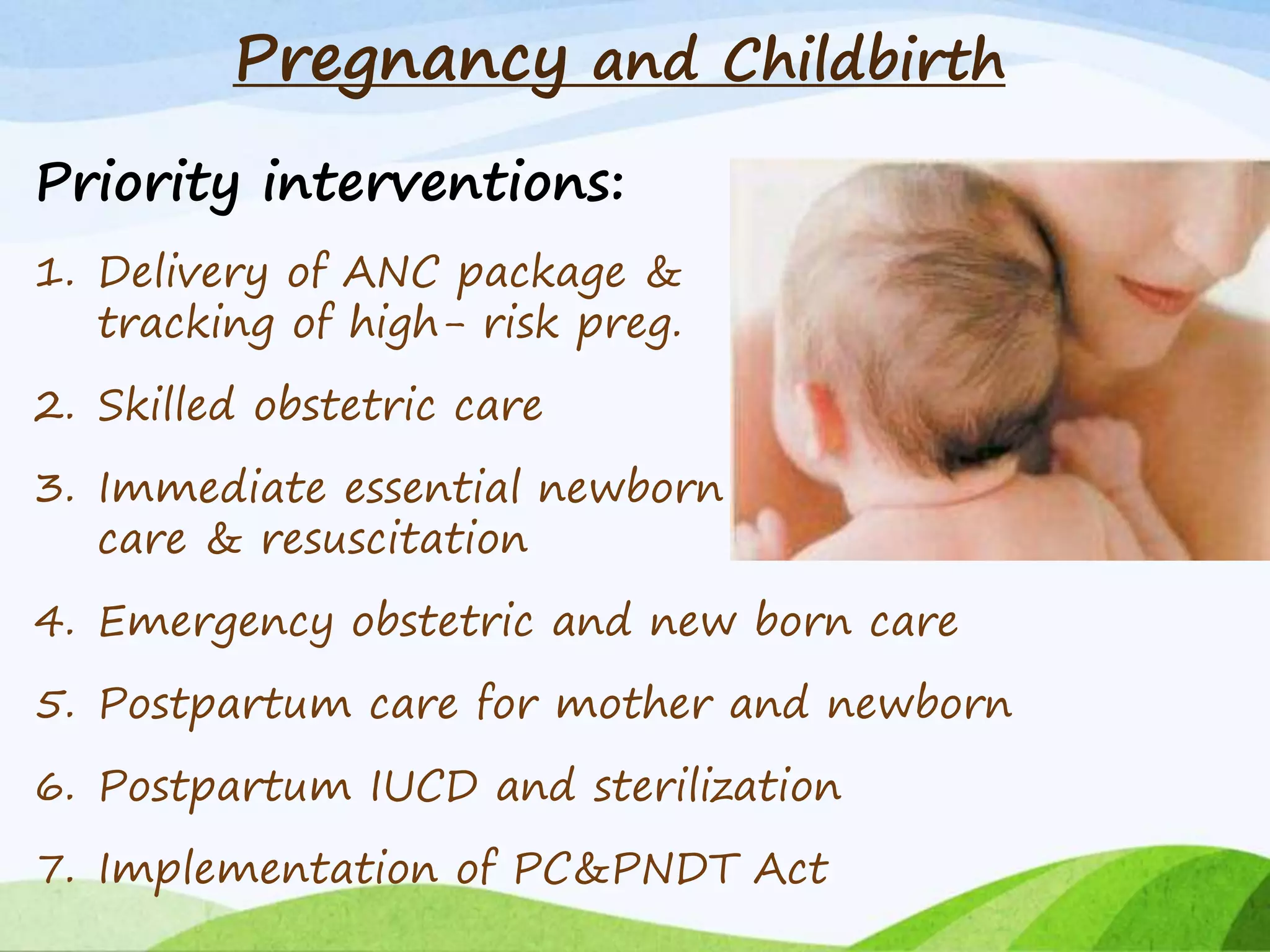 Pregnancy and Childbirth

Priority interventions:

1. Delivery of ANC package & tracking of high- risk preg.

2. Skilled obstetric care

3. Immediate essential newborn care & resuscitation

4. Emergency obstetric and new born care

5. Postpartum care for mother and newborn

6. Postpartum IUCD and sterilization

7. Implementation of PC&PNDT Act